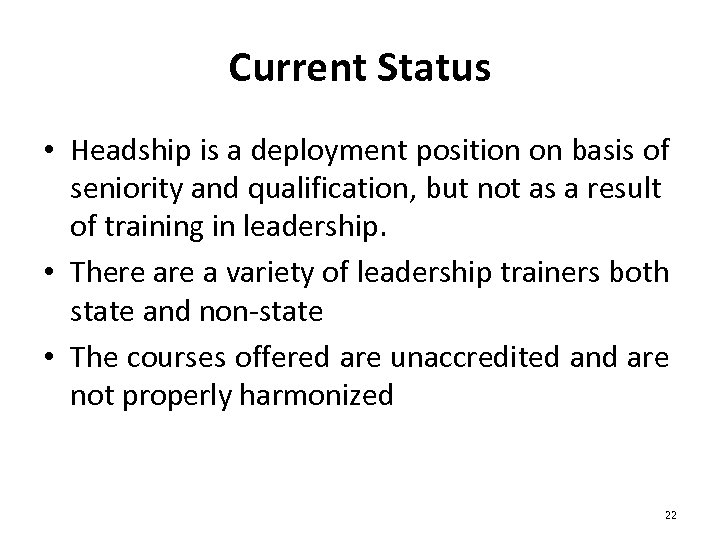 Current Status

• Headship is a deployment position on basis of seniority and qualification, but not as a result of training in leadership.

• There are a variety of leadership trainers both state and non-state

• The courses offered are unaccredited and are not properly harmonized

22